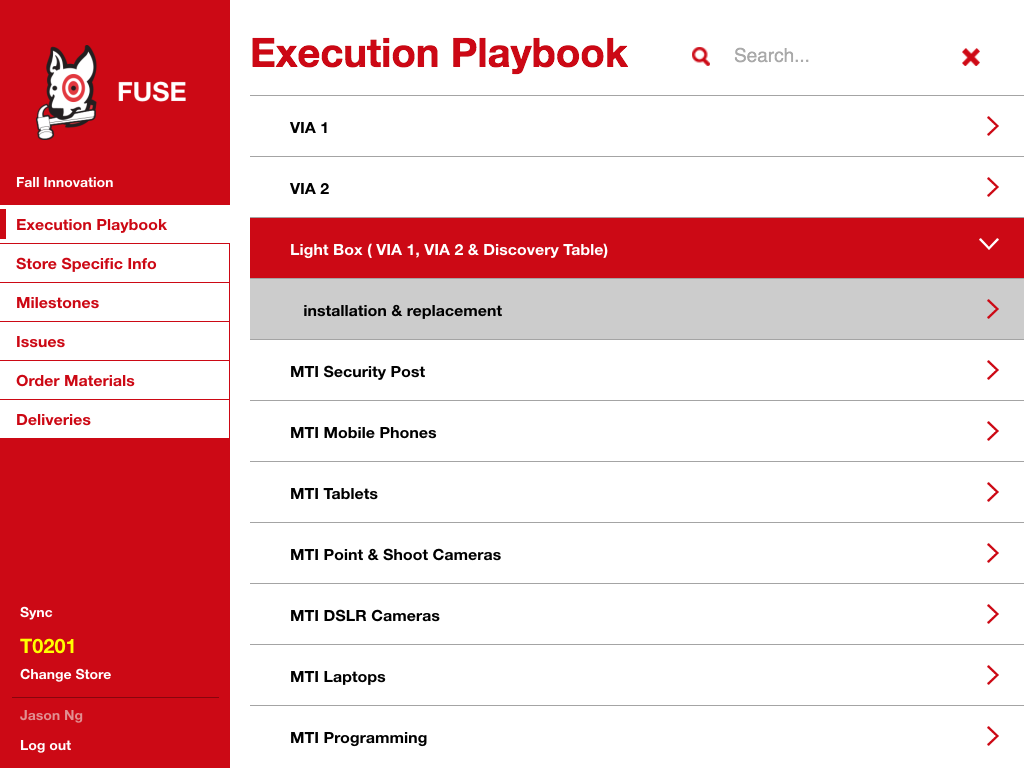 FUSE

Fall Innovation

Execution Playbook

Store Specific Info

Milestones

Issues

Order Materials

Deliveries

Sync

T0201

Change Store

Jason Ng

Log out

Execution Playbook

Search...

VIA 1

VIA 2

Light Box ( VIA 1, VIA 2 & Discovery Table)

installation & replacement

MTI Security Post

MTI Mobile Phones

MTI Tablets

MTI Point & Shoot Cameras

MTI DSLR Cameras

MTI Laptops

MTI Programming